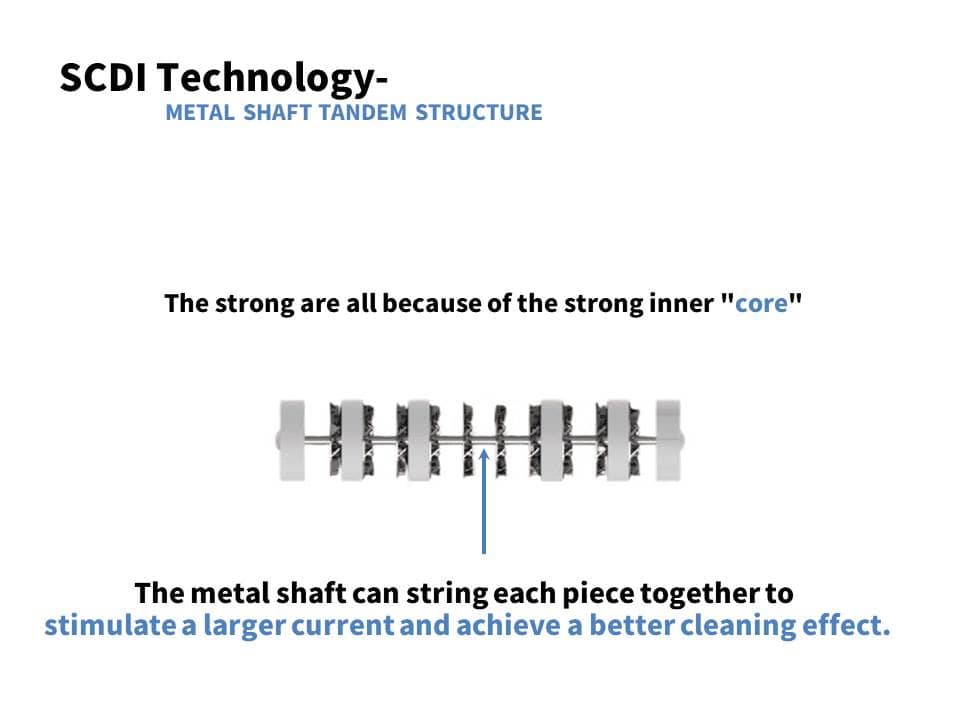 SCDI Technology-
METAL SHAFT TANDEM STRUCTURE

The strong are all because of the strong inner "core"

The metal shaft can string each piece together to stimulate a larger current and achieve a better cleaning effect.